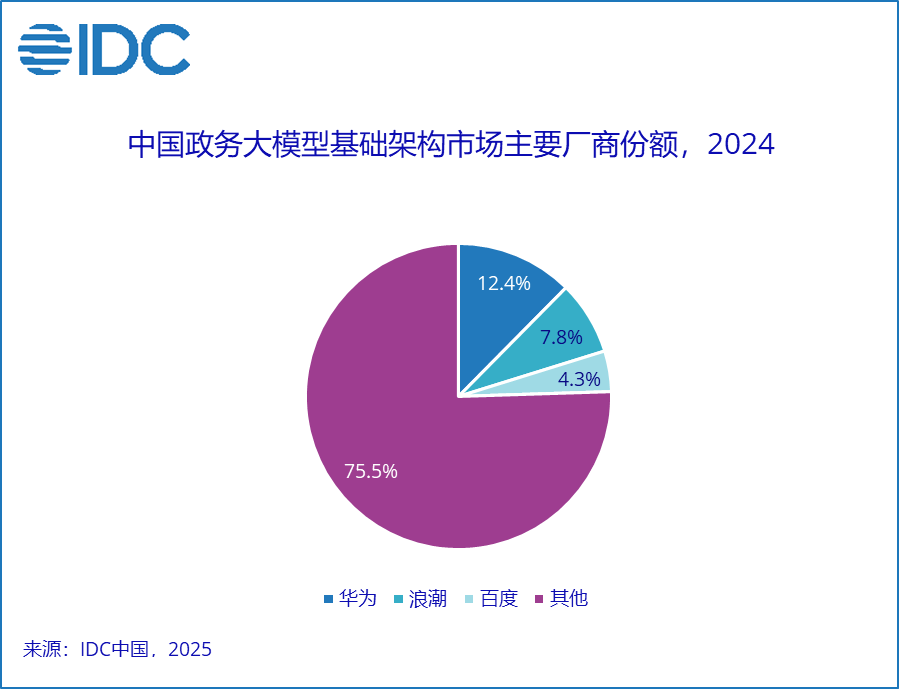 IDC

中国政务大模型基础架构市场主要厂商份额，2024

12.4%

7.8%

4.3%

75.5%

华为 浪潮 百度 其他

来源：IDC中国，2025